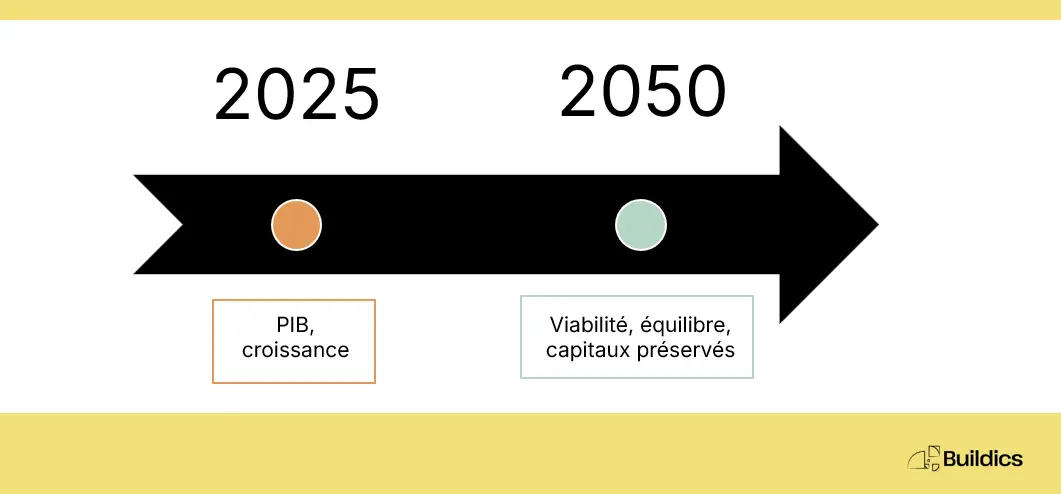 2025

2050

PIB, croissance

Viabilité, équilibre, capitaux préservés

Buildics